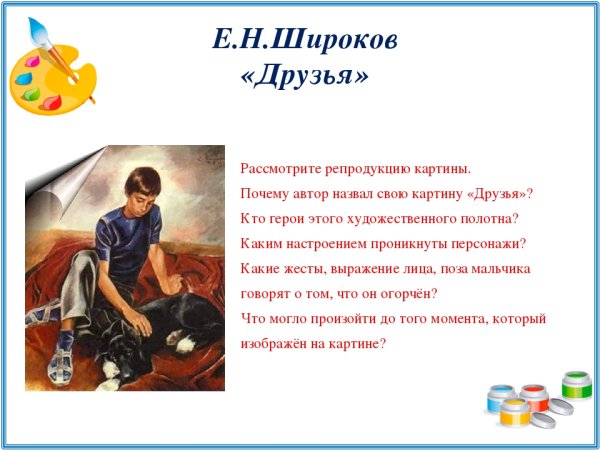 Е.Н.Широков
«Друзья»

Рассмотрите репродукцию картины.
Почему автор назвал свою картину «Друзья»?
Кто герои этого художественного полотна?
Каким настроением проникнуты персонажи?
Какие жесты, выражение лица, поза мальчика говорят о том, что он огорчён?
Что могло произойти до того момента, который изображён на картине?